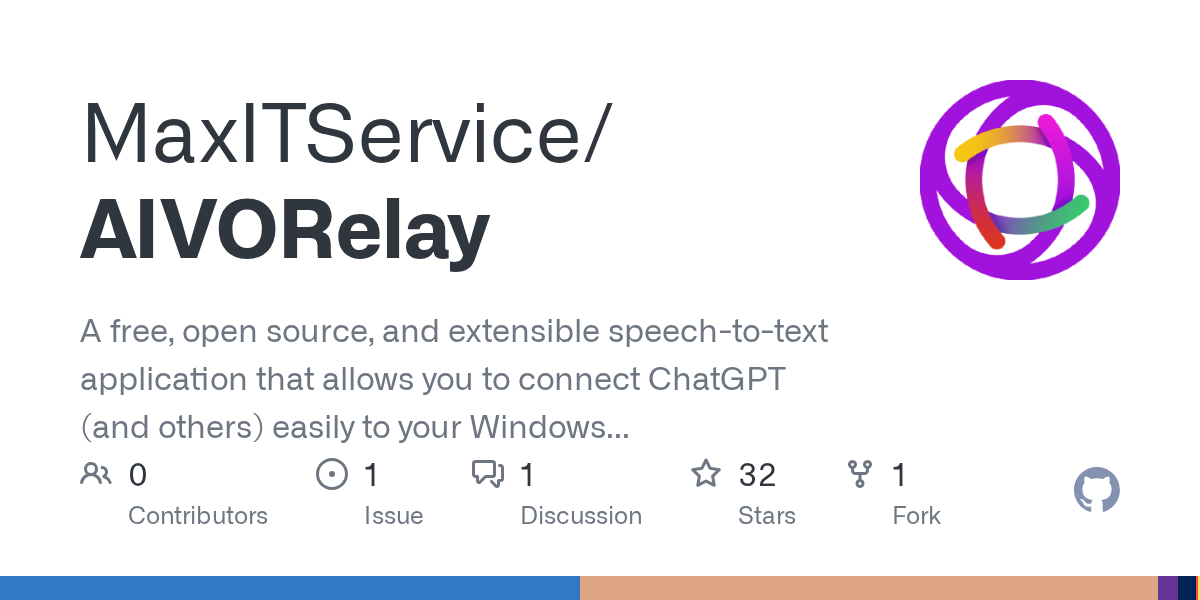 MaxITService/
AIVORelay

A free, open source, and extensible speech-to-text application that allows you to connect ChatGPT (and others) easily to your Windows...

0
Contributors

1
Issue

1
Discussion

32
Stars

1
Fork